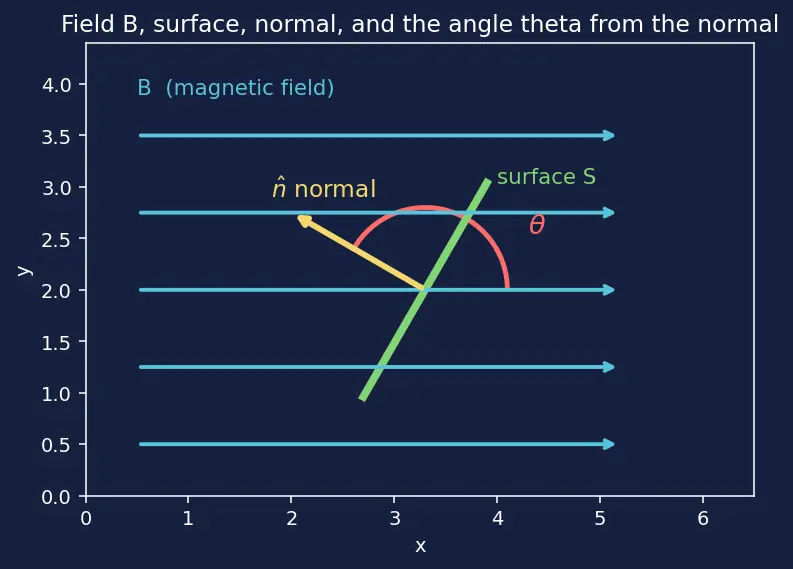 Field B, surface, normal, and the angle theta from the normal

B (magnetic field)

$\hat{n}$ normal

surface S

$\theta$

y

4.0
3.5
3.0
2.5
2.0
1.5
1.0
0.5
0.0

0
1
2
3
4
5
6

x